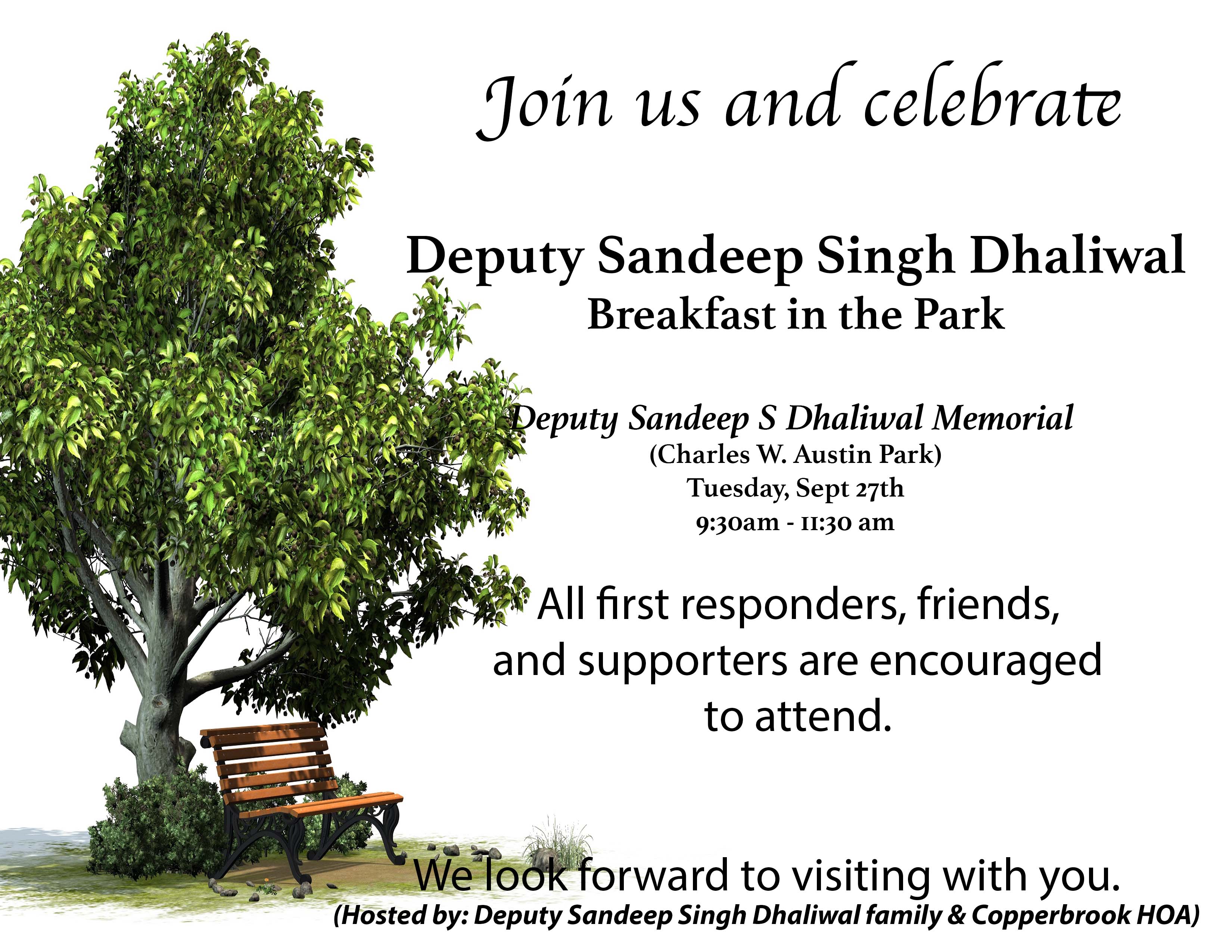 Join us and celebrate

Deputy Sandeep Singh Dhaliwal
Breakfast in the Park

Deputy Sandeep S Dhaliwal Memorial
(Charles W. Austin Park)
Tuesday, Sept 27th
9:30am - 11:30 am

All first responders, friends, and supporters are encouraged to attend.

We look forward to visiting with you.
(Hosted by: Deputy Sandeep Singh Dhaliwal family & Copperbrook HOA)